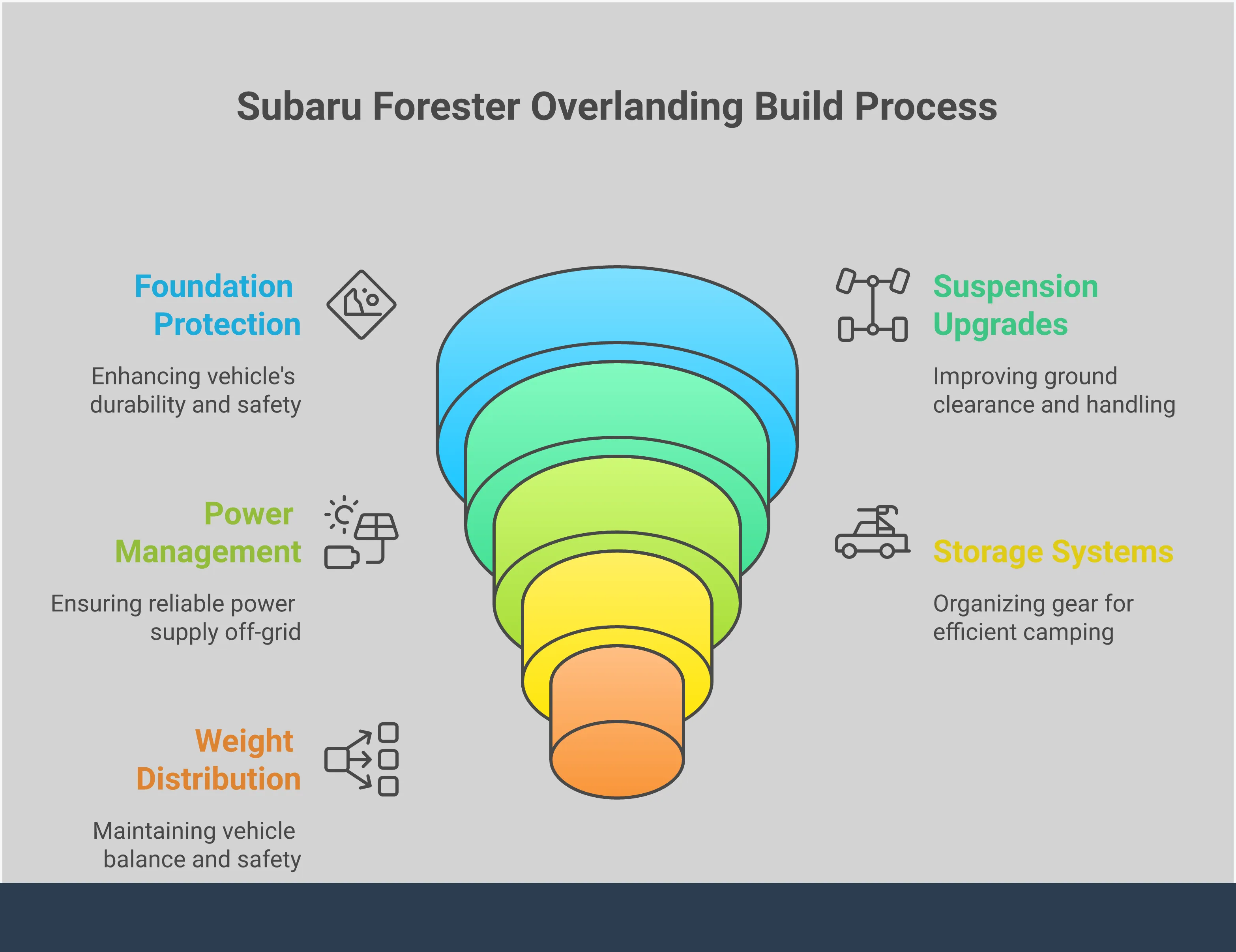 Subaru Forester Overlanding Build Process

Foundation Protection

Enhancing vehicle's durability and safety

Suspension Upgrades

Improving ground clearance and handling

Power Management

Ensuring reliable power supply off-grid

Storage Systems

Organizing gear for efficient camping

Weight Distribution

Maintaining vehicle balance and safety